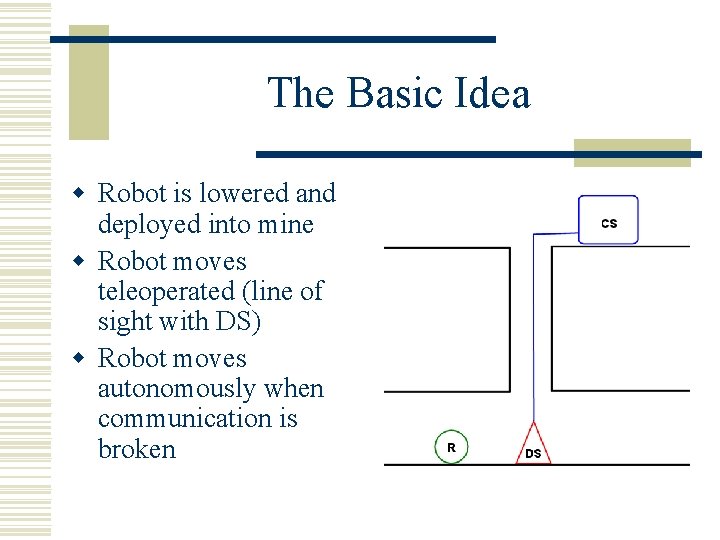 The Basic Idea

• Robot is lowered and deployed into mine
• Robot moves teleoperated (line of sight with DS)
• Robot moves autonomously when communication is broken

CS

R

DS